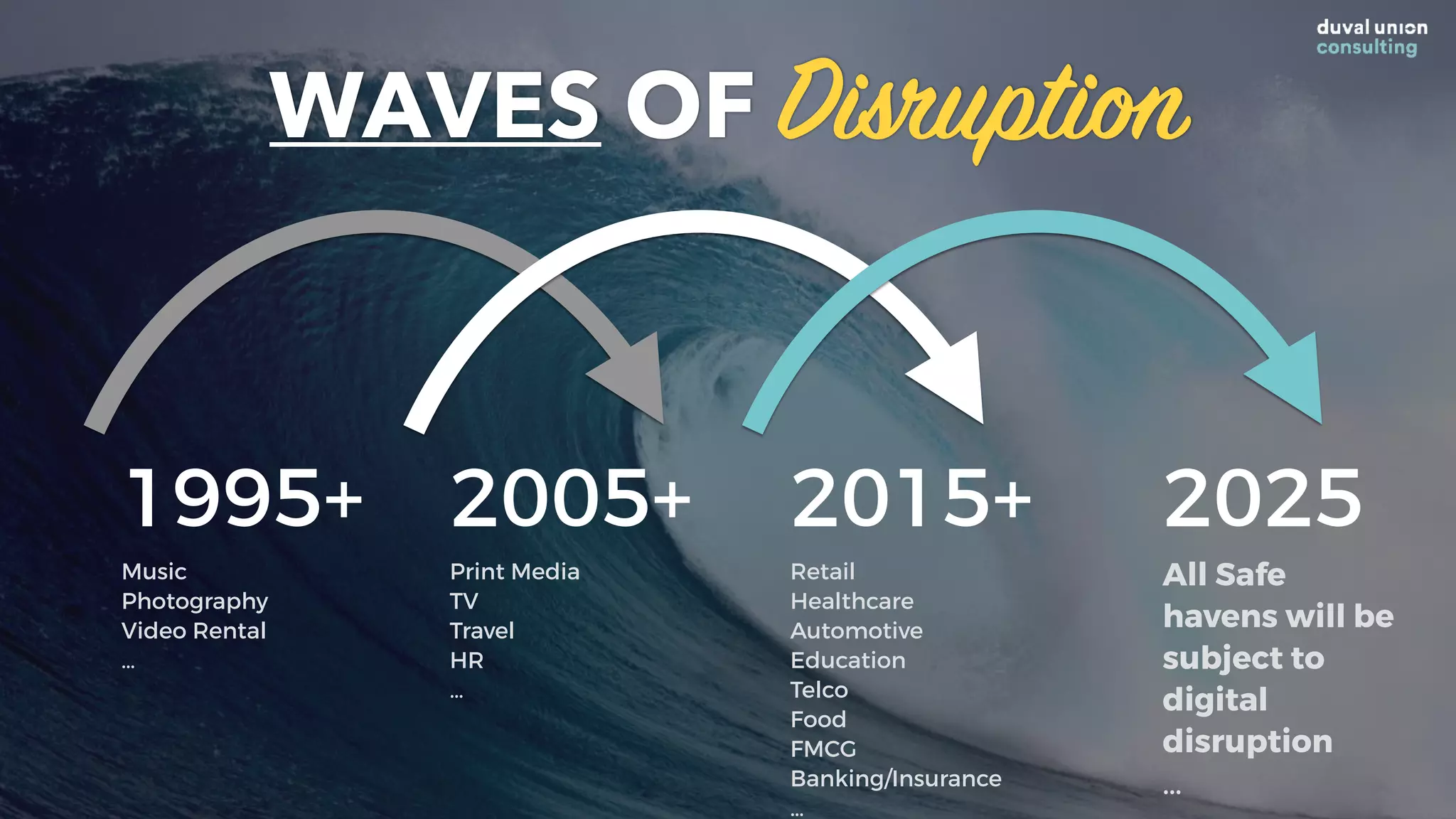 duval union
consulting

WAVES OF Disruption

1995+

Music
Photography
Video Rental
...

2005+

Print Media
TV
Travel
HR
...

2015+

Retail
Healthcare
Automotive
Education
Telco
Food
FMCG
Banking/Insurance
...

2025

All Safe havens will be subject to digital disruption
...